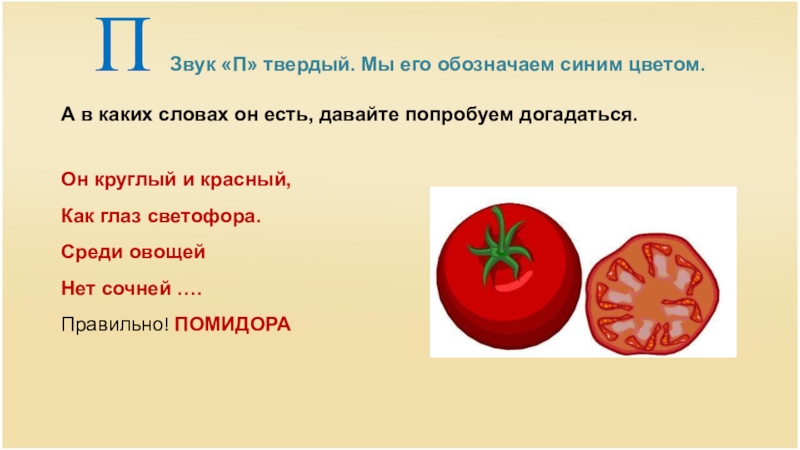 П Звук «П» твердый. Мы его обозначаем синим цветом.

А в каких словах он есть, давайте попробуем догадаться.

Он круглый и красный,

Как глаз светофора.

Среди овощей

Нет сочней ….

Правильно! ПОМИДОРА